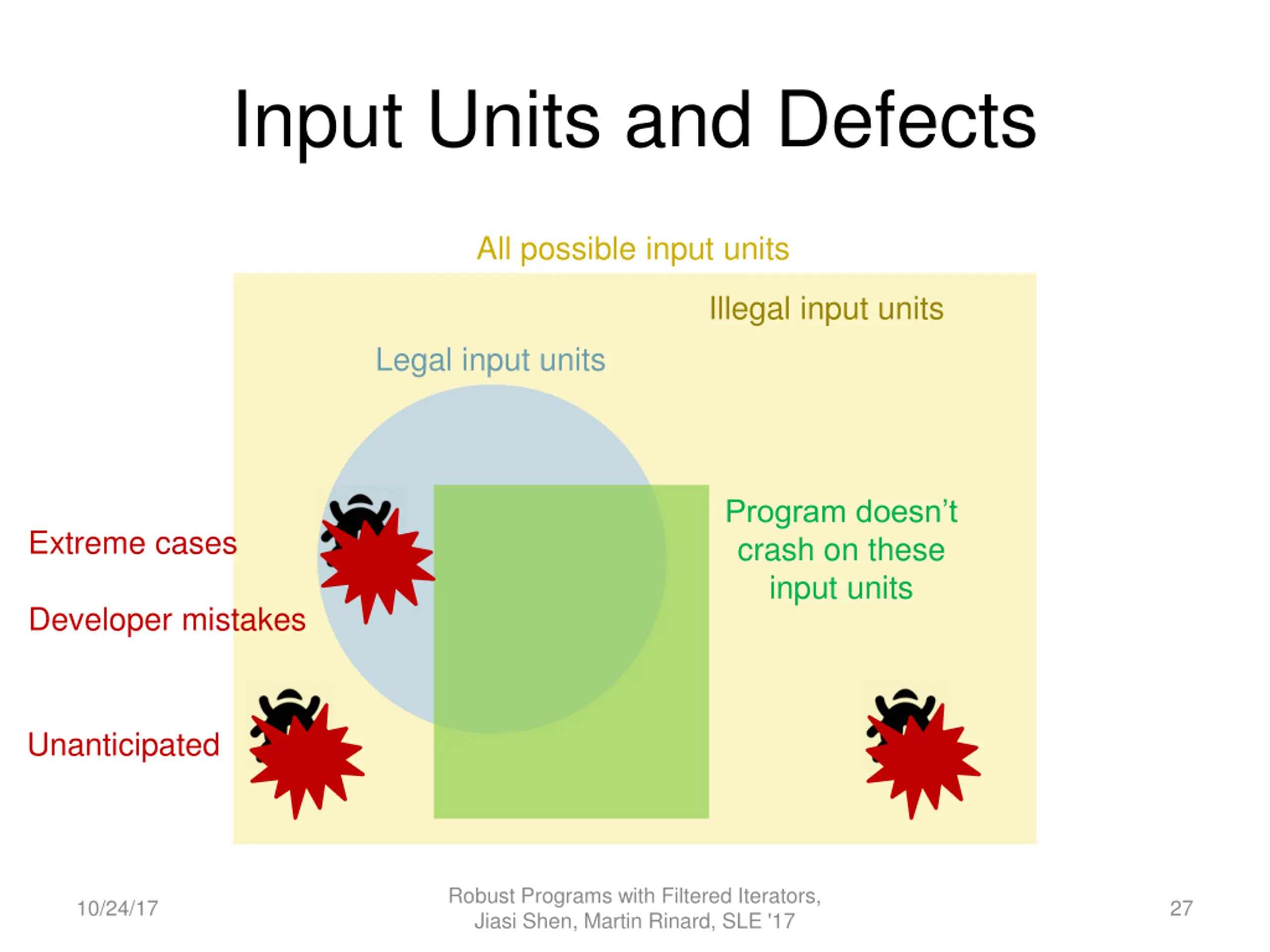 Input Units and Defects

All possible input units

Illegal input units

Legal input units

Program doesn't crash on these input units

Extreme cases

Developer mistakes

Unanticipated

10/24/17

Robust Programs with Filtered Iterators, Jiasi Shen, Martin Rinard, SLE '17

27